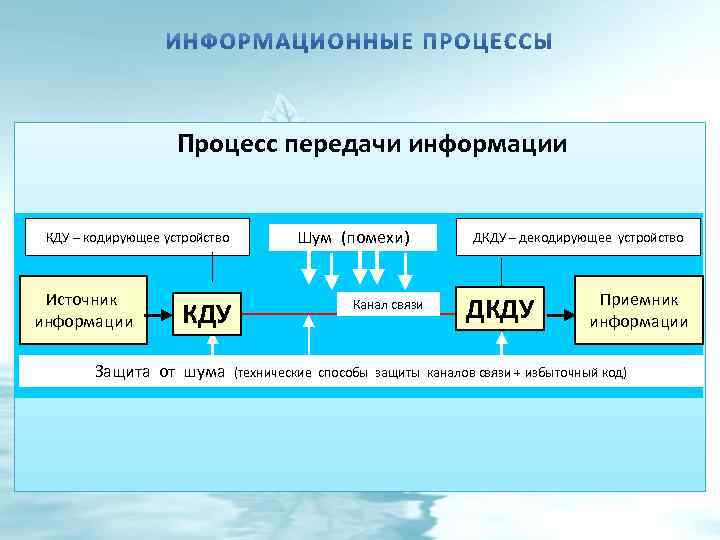 ИНФОРМАЦИОННЫЕ ПРОЦЕССЫ

Процесс передачи информации

КДУ – кодирующее устройство

Шум (помехи)

ДКДУ – декодирующее устройство

Источник информации

КДУ

Канал связи

ДКДУ

Приемник информации

Защита от шума (технические способы защиты каналов связи + избыточный код)